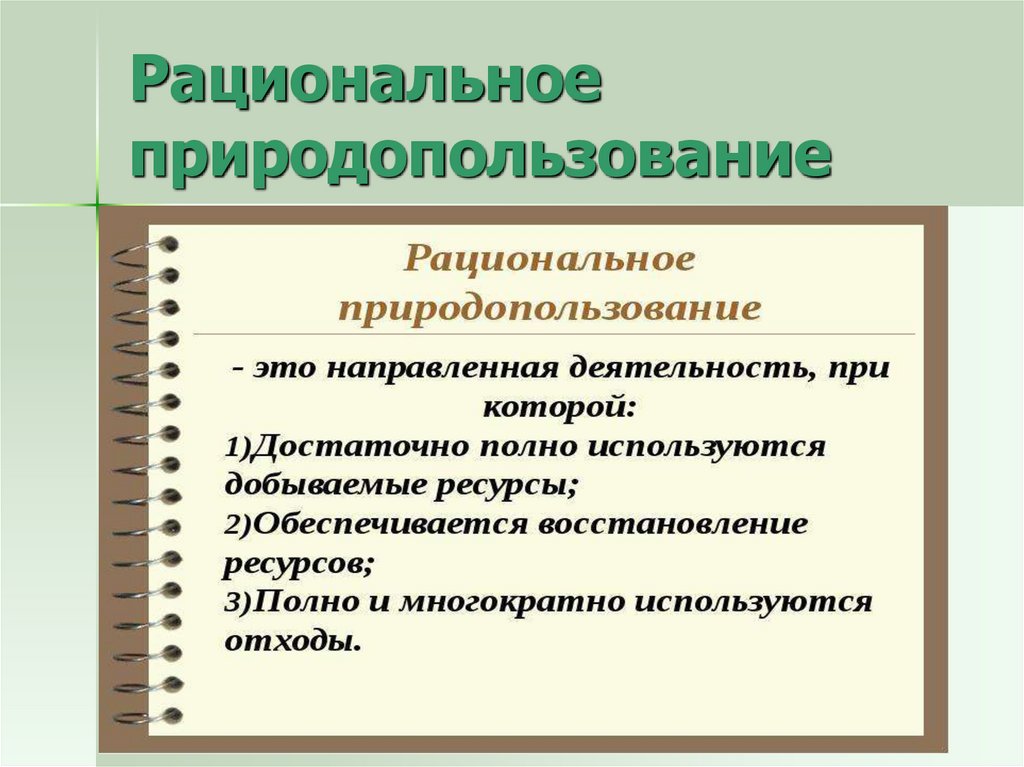 Рациональное природопользование

Рациональное природопользование

- это направленная деятельность, при которой:
1)Достаточно полно используются добываемые ресурсы;
2)Обеспечивается восстановление ресурсов;
3)Полно и многократно используются отходы.